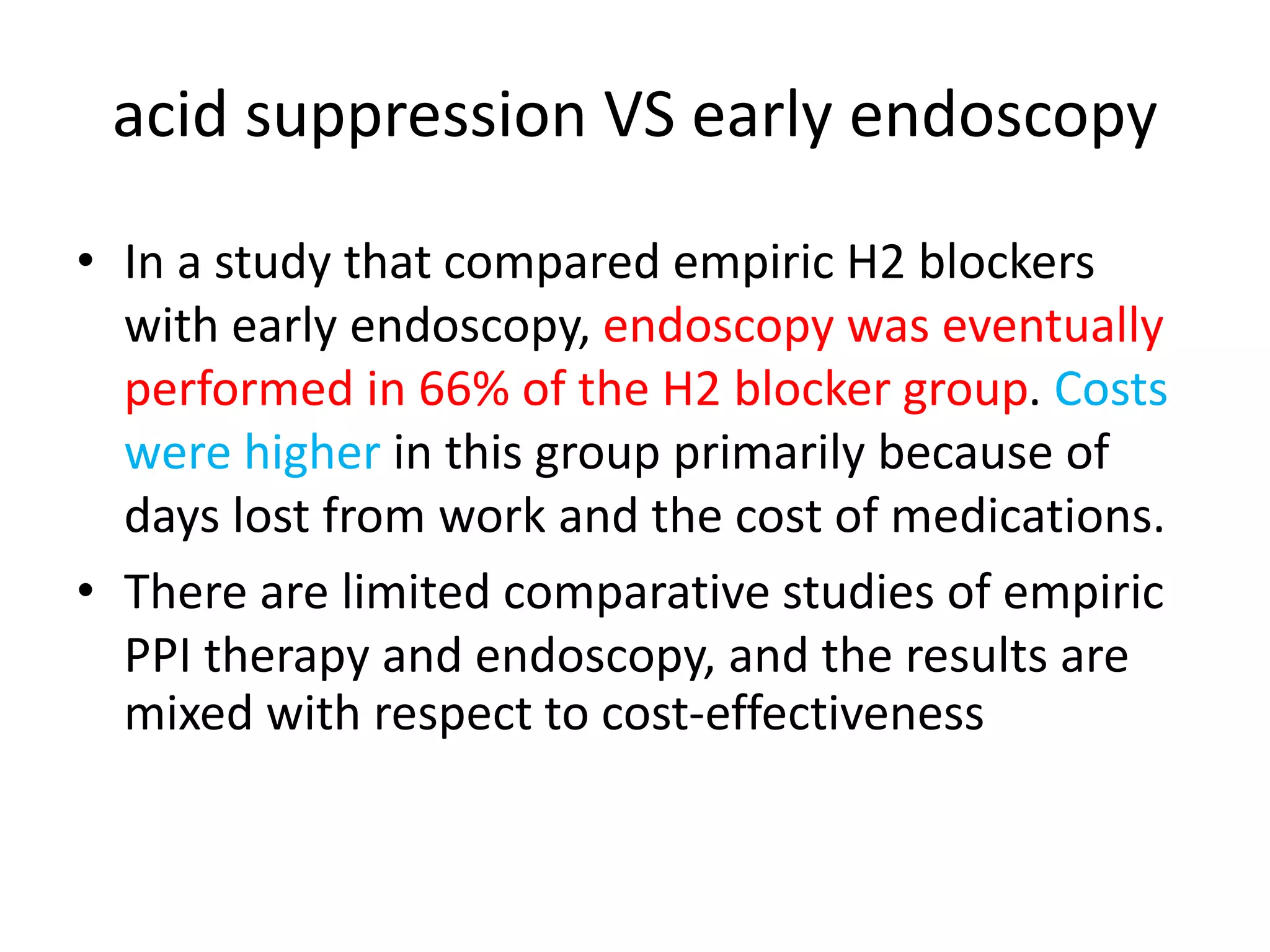 acid suppression VS early endoscopy

• In a study that compared empiric H2 blockers with early endoscopy, endoscopy was eventually performed in 66% of the H2 blocker group. Costs were higher in this group primarily because of days lost from work and the cost of medications.

• There are limited comparative studies of empiric PPI therapy and endoscopy, and the results are mixed with respect to cost-effectiveness